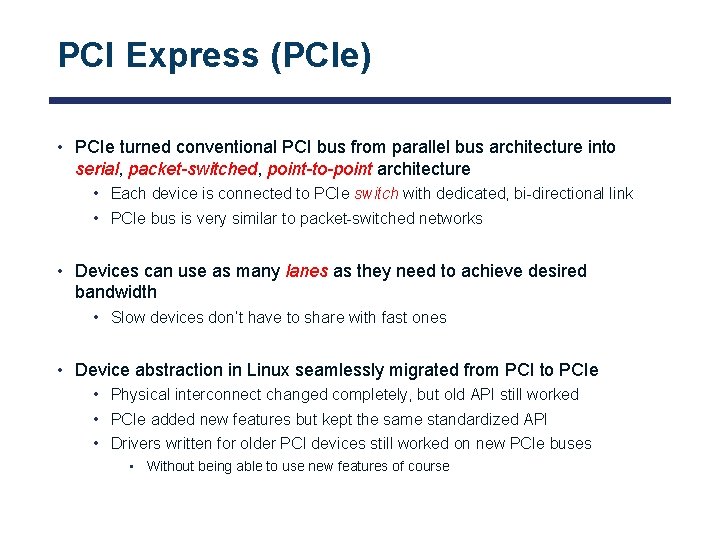 PCI Express (PCIe)

• PCIe turned conventional PCI bus from parallel bus architecture into serial, packet-switched, point-to-point architecture
  • Each device is connected to PCIe switch with dedicated, bi-directional link
  • PCIe bus is very similar to packet-switched networks

• Devices can use as many lanes as they need to achieve desired bandwidth
  • Slow devices don't have to share with fast ones

• Device abstraction in Linux seamlessly migrated from PCI to PCIe
  • Physical interconnect changed completely, but old API still worked
  • PCIe added new features but kept the same standardized API
  • Drivers written for older PCI devices still worked on new PCIe buses
    ▪ Without being able to use new features of course